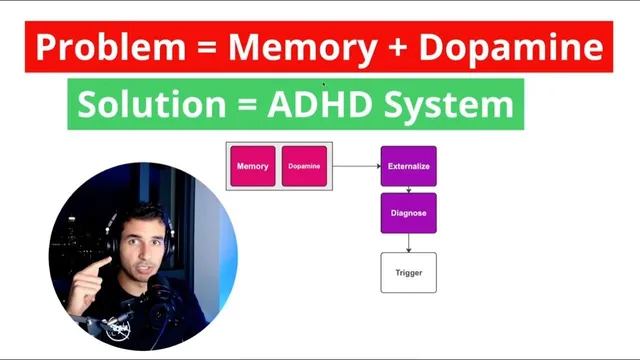 Problem = Memory + Dopamine

Solution = ADHD System

Memory

Dopamine

Externalize

Diagnose

Trigger